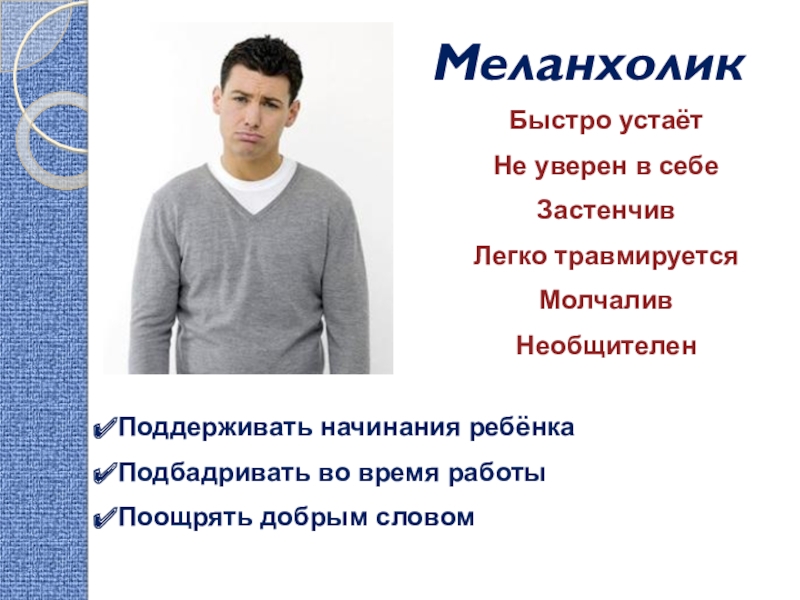 Меланхолик

Быстро устаёт

Не уверен в себе

Застенчив

Легко травмируется

Молчалив

Необщителен

✔Поддерживать начинания ребёнка

✔Подбадривать во время работы

✔Поощрять добрым словом